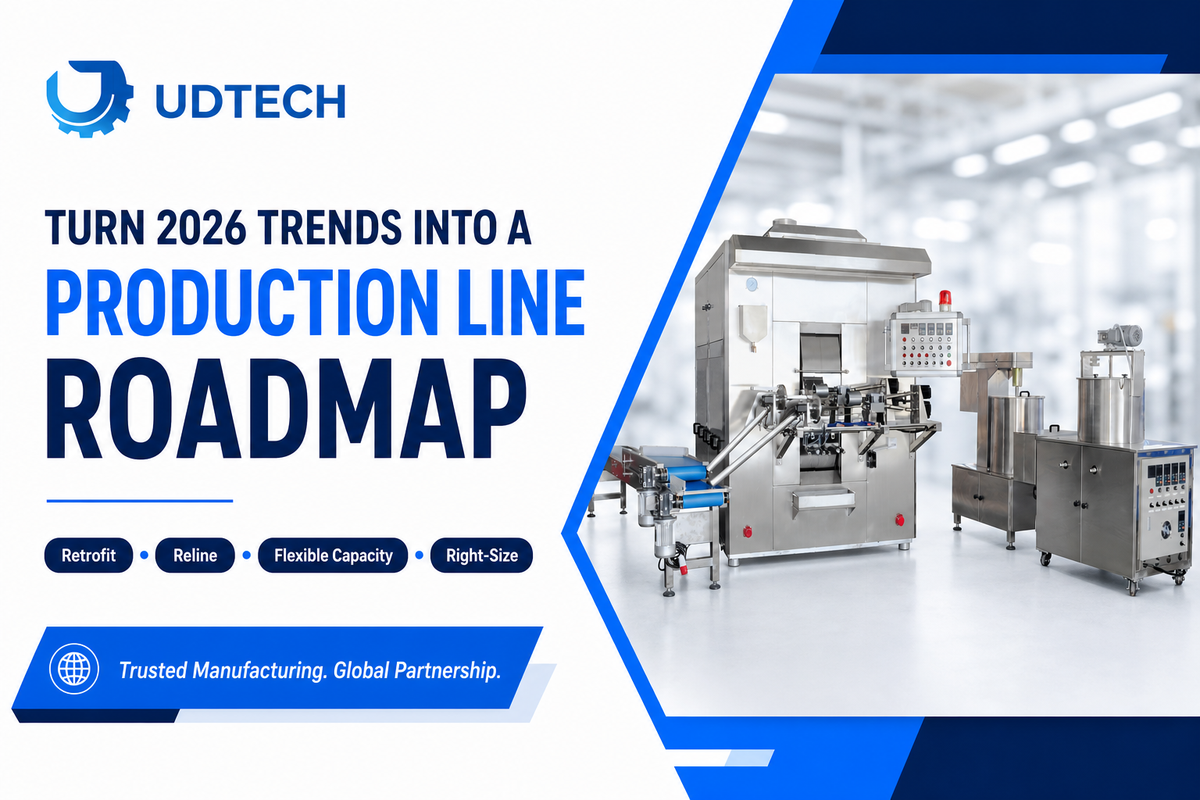 UDTECH

TURN 2026 TRENDS INTO A
PRODUCTION LINE
ROADMAP

Retrofit • Reline • Flexible Capacity • Right-Size

Trusted Manufacturing. Global Partnership.